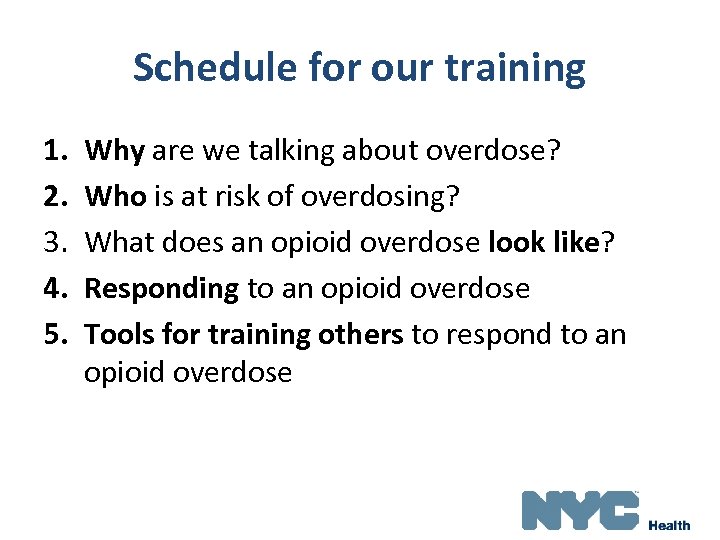 Schedule for our training

1. Why are we talking about overdose?
2. Who is at risk of overdosing?
3. What does an opioid overdose look like?
4. Responding to an opioid overdose
5. Tools for training others to respond to an opioid overdose

NYC Health